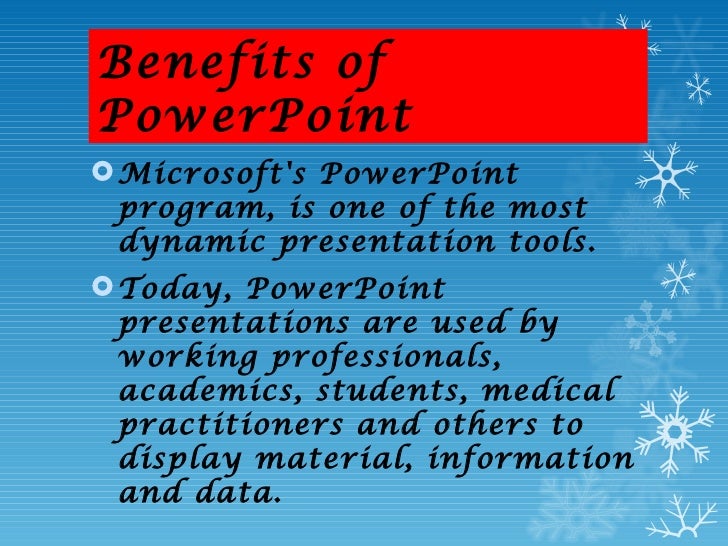 Benefits of PowerPoint

Microsoft's PowerPoint program, is one of the most dynamic presentation tools.

Today, PowerPoint presentations are used by working professionals, academics, students, medical practitioners and others to display material, information and data.